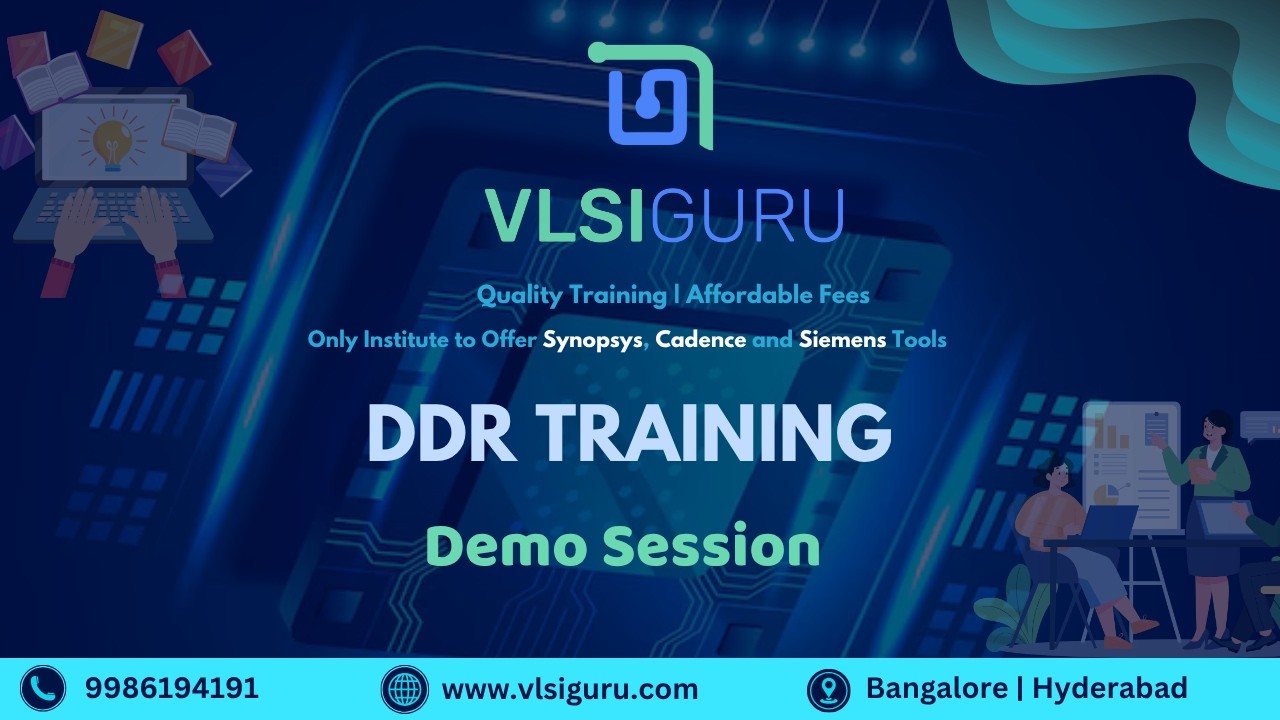 VLSIGURU

Quality Training | Affordable Fees

Only Institute to Offer Synopsys, Cadence and Siemens Tools

DDR TRAINING

Demo Session

9986194191 www.vlsiguru.com Bangalore | Hyderabad